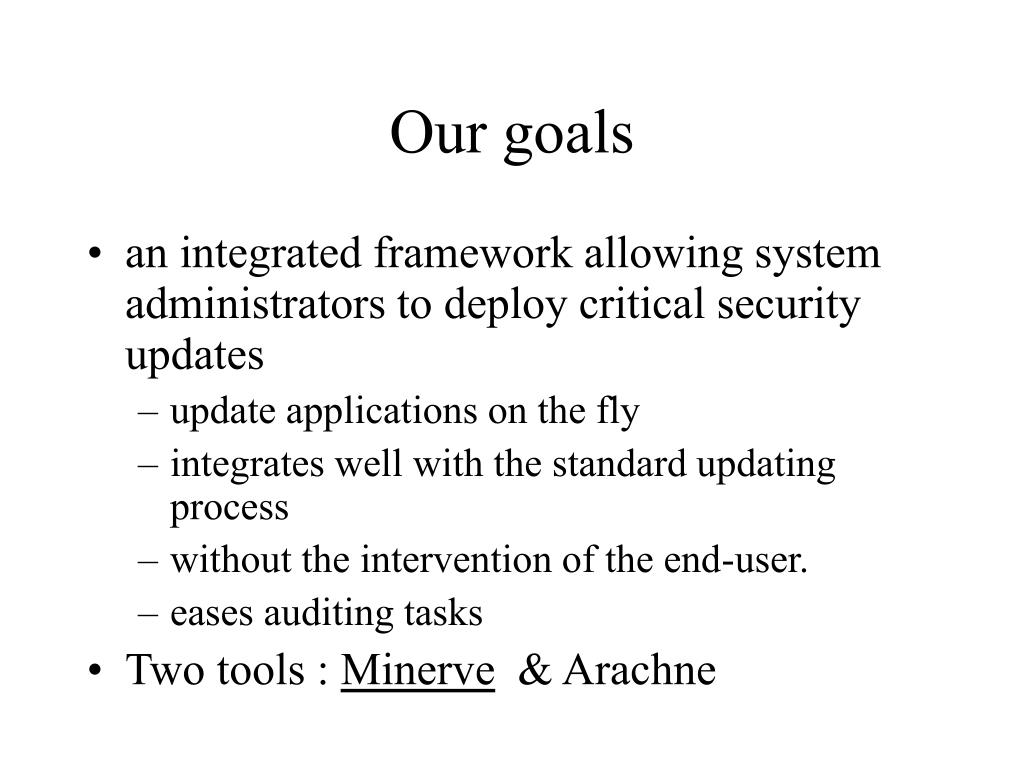 Our goals

• an integrated framework allowing system administrators to deploy critical security updates
– update applications on the fly
– integrates well with the standard updating process
– without the intervention of the end-user.
– eases auditing tasks
• Two tools : Minerve & Arachne